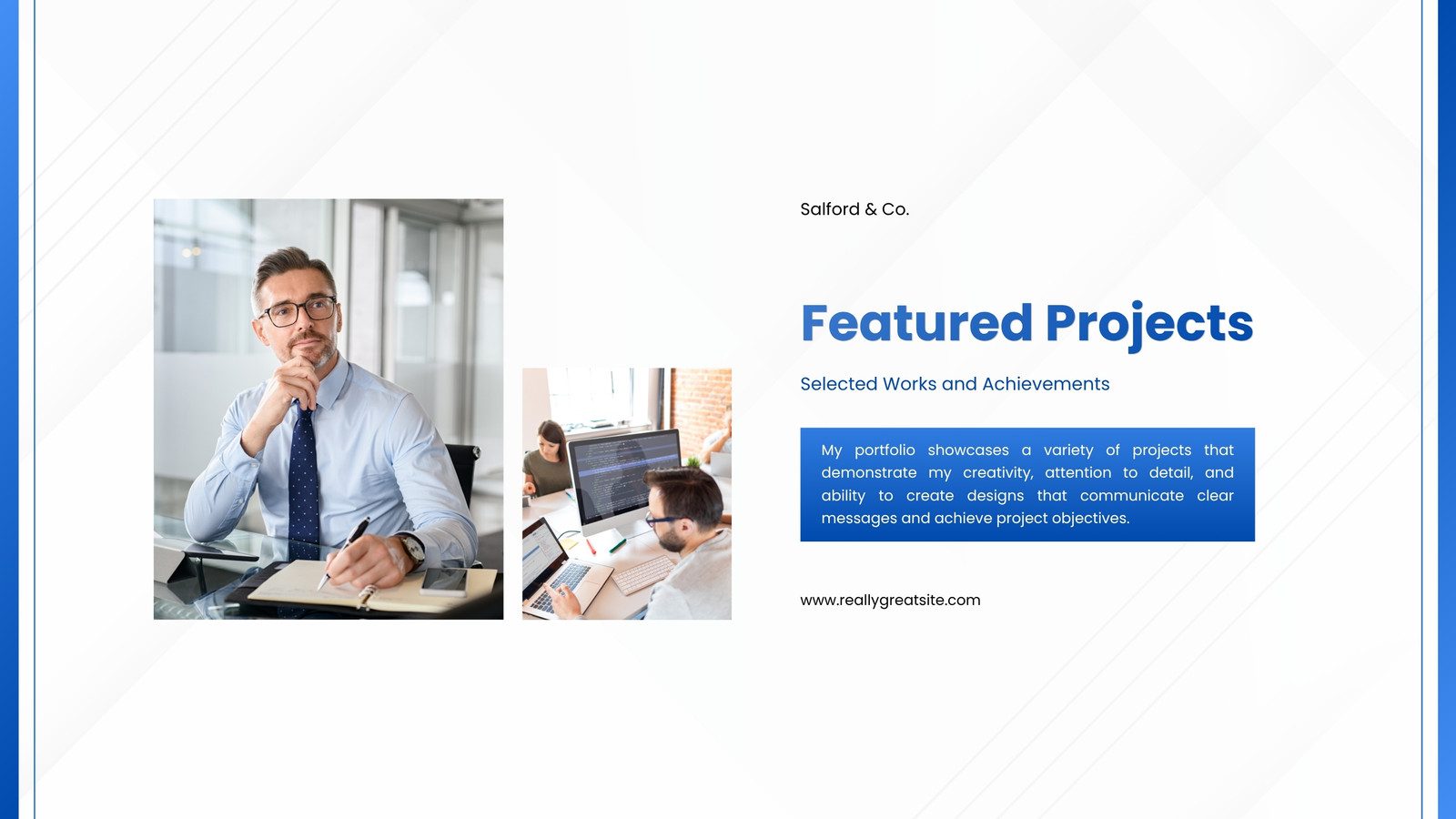 Salford & Co.

Featured Projects

Selected Works and Achievements

My portfolio showcases a variety of projects that demonstrate my creativity, attention to detail, and ability to create designs that communicate clear messages and achieve project objectives.

www.reallygreatsite.com